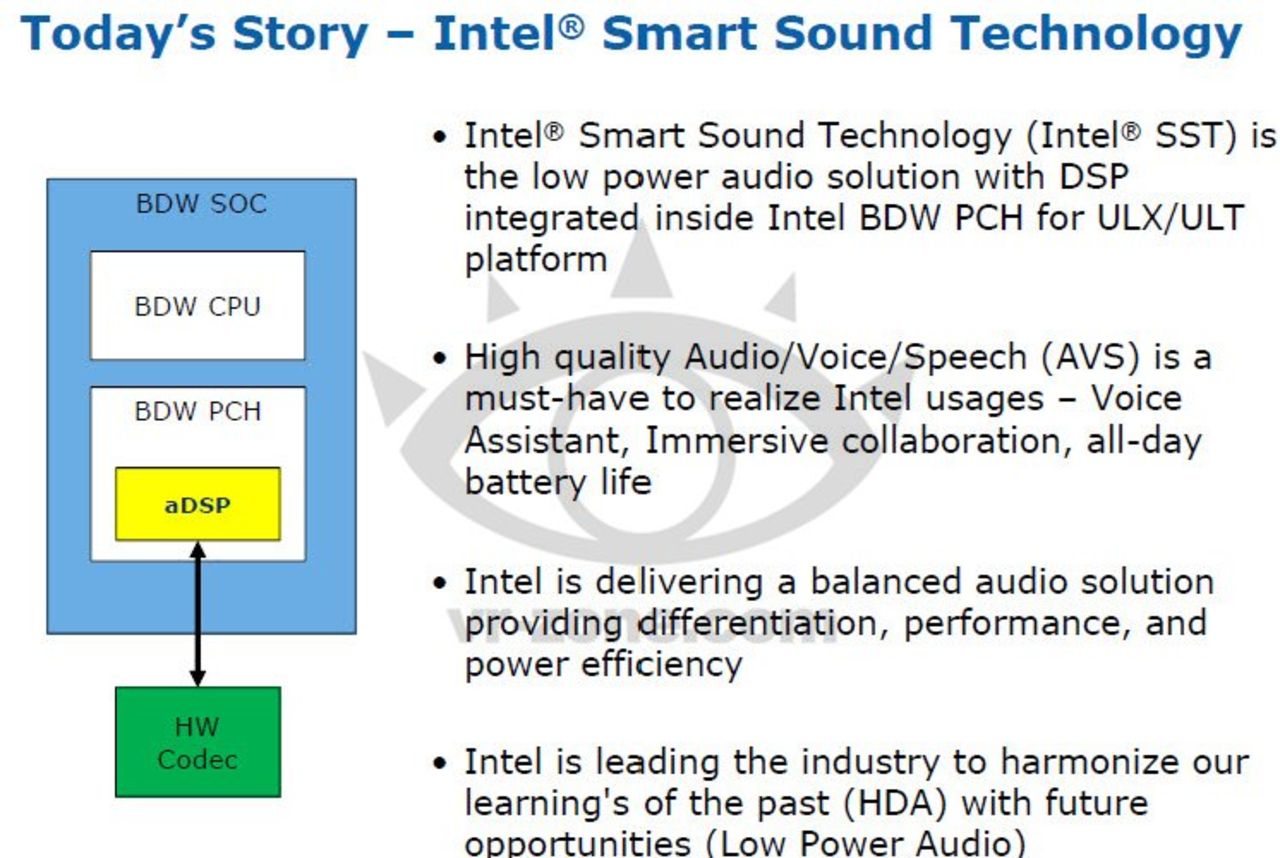 Today's Story – Intel® Smart Sound Technology

BDW SOC

BDW CPU

BDW PCH

aDSP

HW Codec

• Intel® Smart Sound Technology (Intel® SST) is the low power audio solution with DSP integrated inside Intel BDW PCH for ULX/ULT platform

• High quality Audio/Voice/Speech (AVS) is a must-have to realize Intel usages – Voice Assistant, Immersive collaboration, all-day battery life

• Intel is delivering a balanced audio solution providing differentiation, performance, and power efficiency

• Intel is leading the industry to harmonize our learning's of the past (HDA) with future opportunities (Low Power Audio)

vr-zone.com